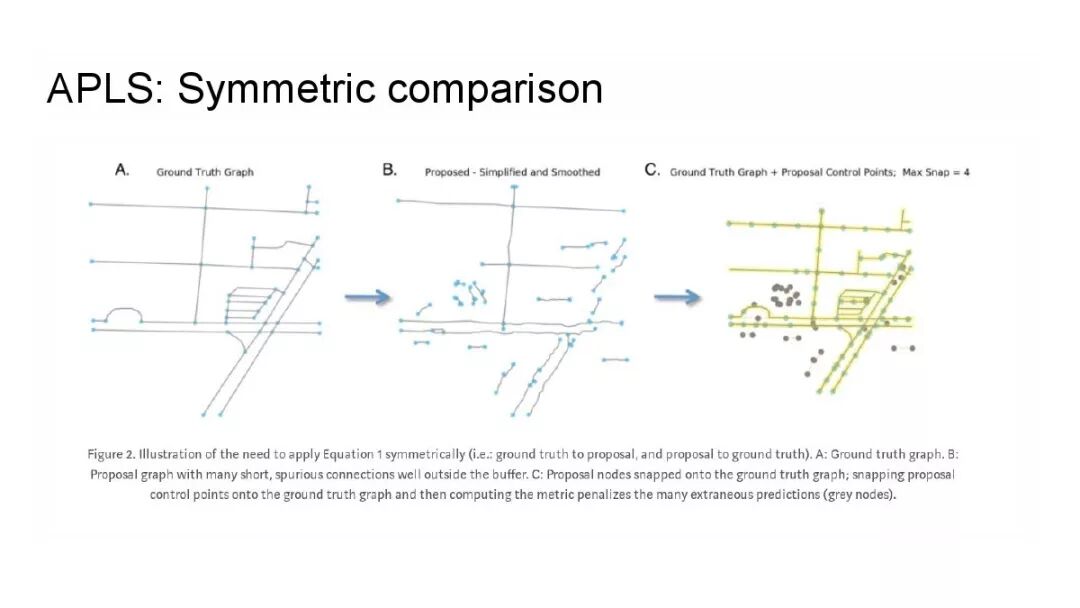 APLS: Symmetric comparison

A. Ground Truth Graph

B. Proposed - Simplified and Smoothed

C. Ground Truth Graph + Proposal Control Points; Max Snap = 4

Figure 2. Illustration of the need to apply Equation 1 symmetrically (i.e.: ground truth to proposal, and proposal to ground truth). A: Ground truth graph. B: Proposal graph with many short, spurious connections well outside the buffer. C: Proposal nodes snapped onto the ground truth graph; snapping proposal control points onto the ground truth graph and then computing the metric penalizes the many extraneous predictions (grey nodes).